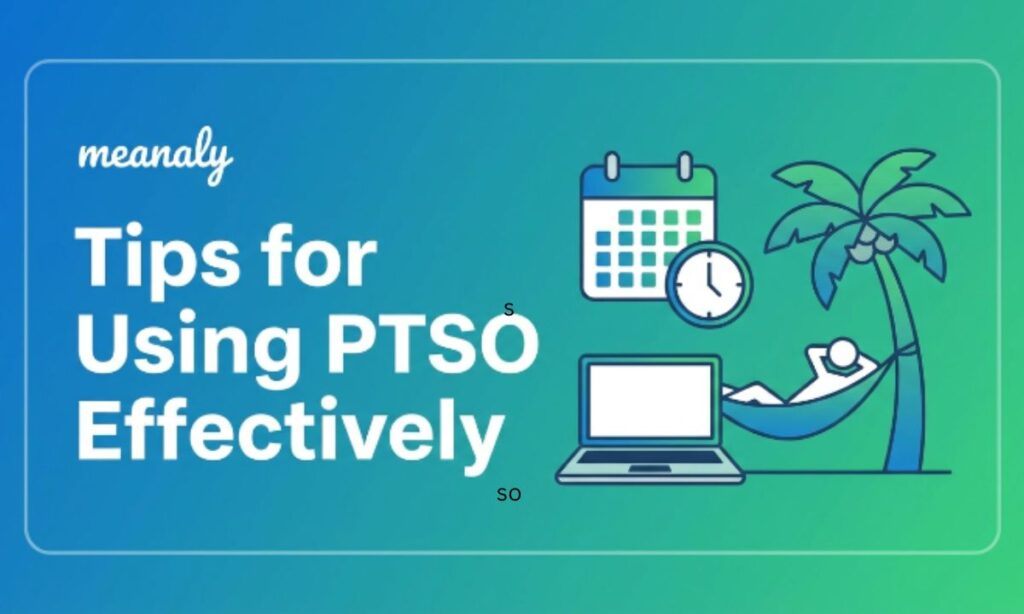 meanaly

Tips for Using PTSO Effectively

S

SO